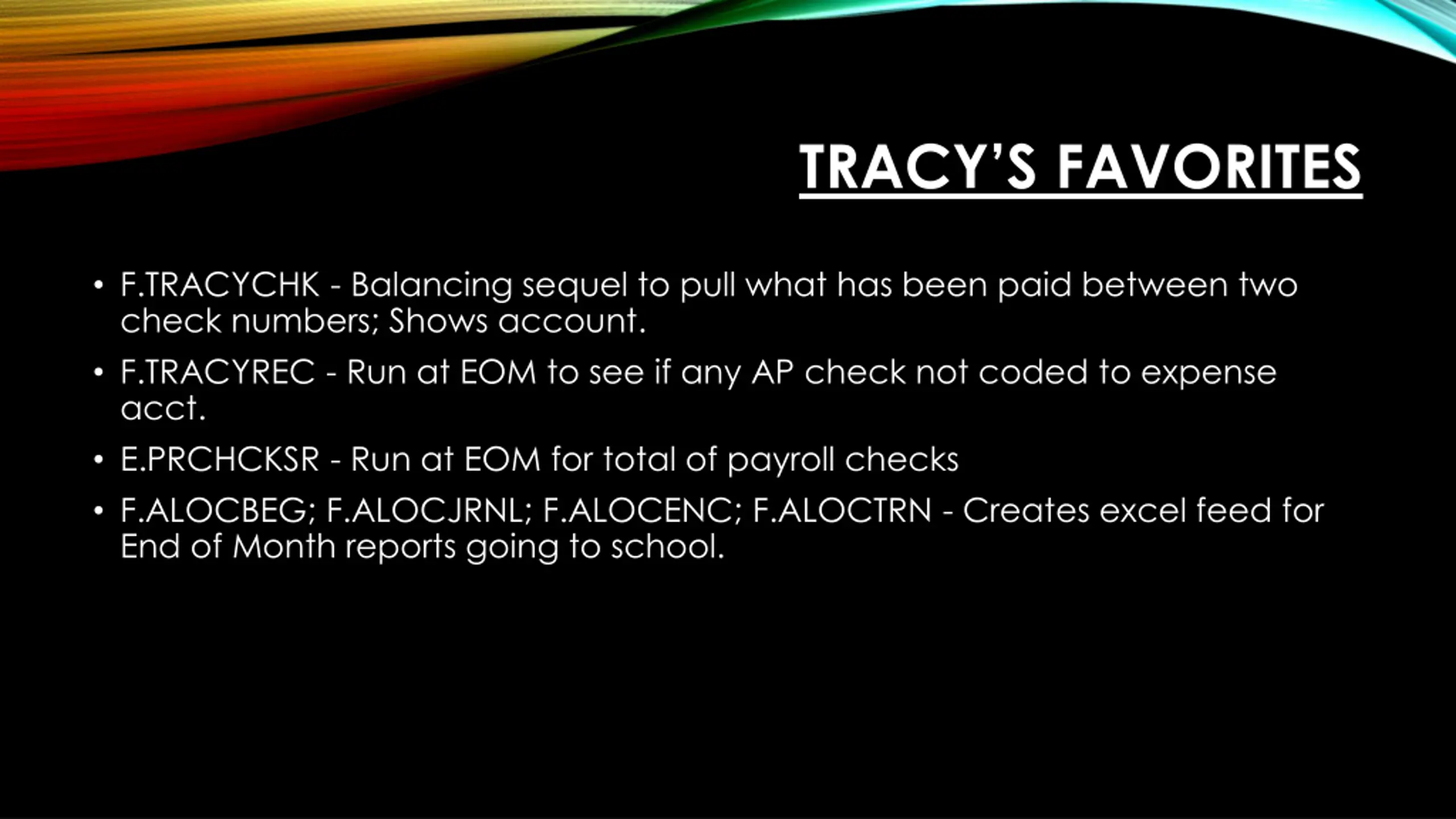 TRACY'S FAVORITES

• F.TRACYCHK - Balancing sequel to pull what has been paid between two check numbers; Shows account.

• F.TRACYREC - Run at EOM to see if any AP check not coded to expense acct.

• E.PRCHCKSR - Run at EOM for total of payroll checks

• F.ALOCBEG; F.ALOCJRNL; F.ALOCENC; F.ALOCTRN - Creates excel feed for End of Month reports going to school.